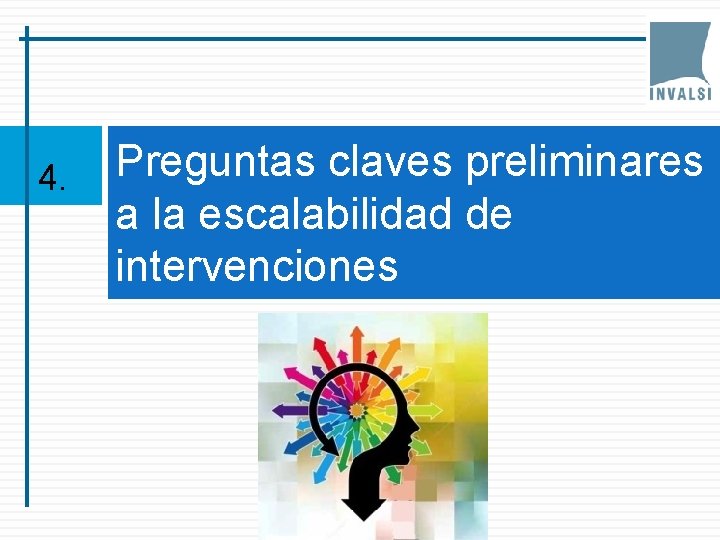 INVALSI

4.

Preguntas claves preliminares a la escalabilidad de intervenciones